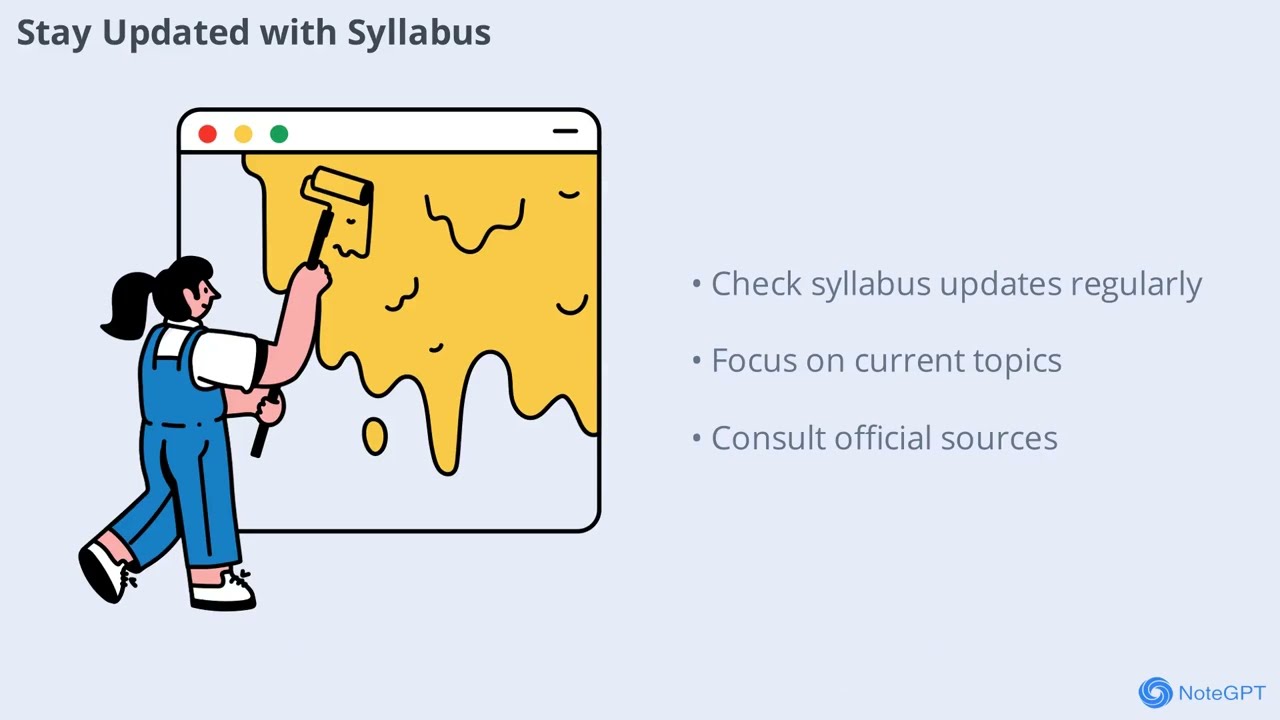 Stay Updated with Syllabus

• Check syllabus updates regularly

• Focus on current topics

• Consult official sources

NoteGPT